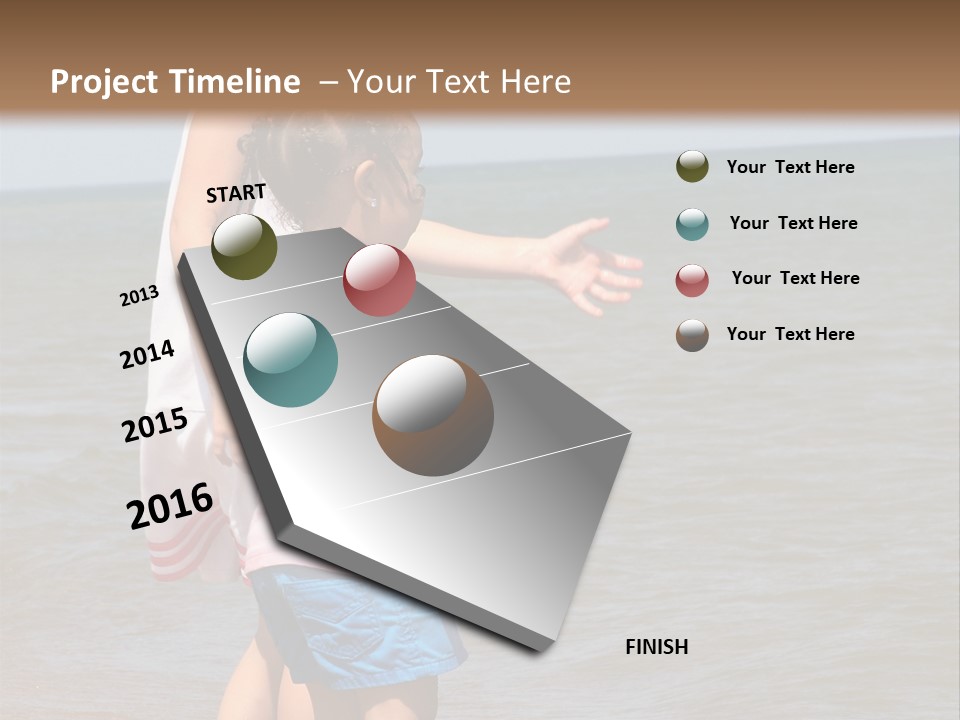 Project Timeline – Your Text Here

START

2013

2014

2015

2016

FINISH

Your Text Here

Your Text Here

Your Text Here

Your Text Here